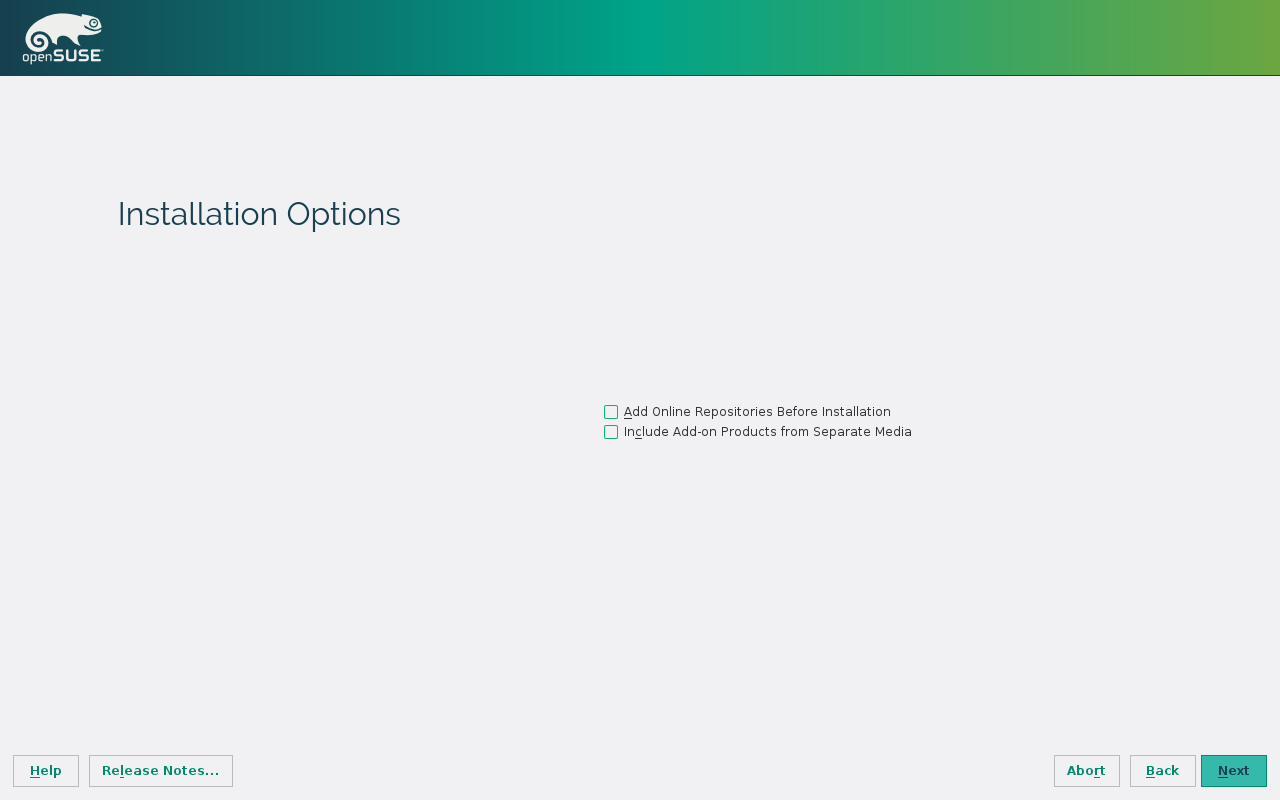 openSUSE

Installation Options

Add Online Repositories Before Installation
Include Add-on Products from Separate Media

Help
Release Notes...
Abort
Back
Next